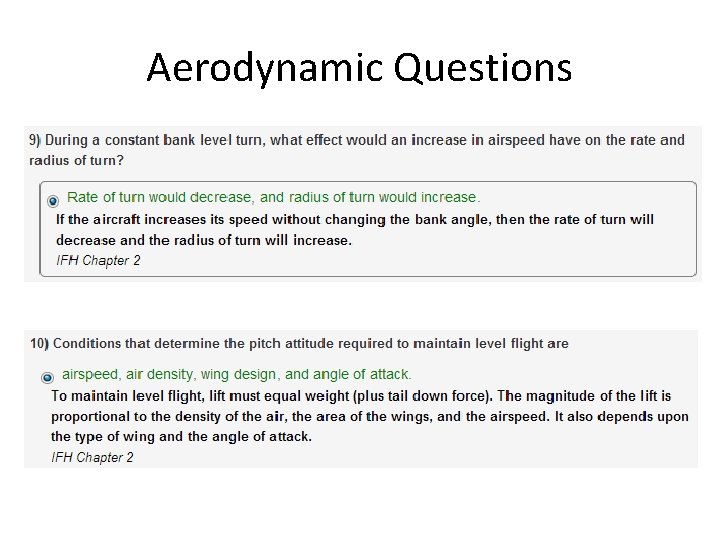 Aerodynamic Questions

9) During a constant bank level turn, what effect would an increase in airspeed have on the rate and radius of turn?

Rate of turn would decrease, and radius of turn would increase.

If the aircraft increases its speed without changing the bank angle, then the rate of turn will decrease and the radius of turn will increase.

IFH Chapter 2

10) Conditions that determine the pitch attitude required to maintain level flight are

airspeed, air density, wing design, and angle of attack.

To maintain level flight, lift must equal weight (plus tail down force). The magnitude of the lift is proportional to the density of the air, the area of the wings, and the airspeed. It also depends upon the type of wing and the angle of attack.

IFH Chapter 2